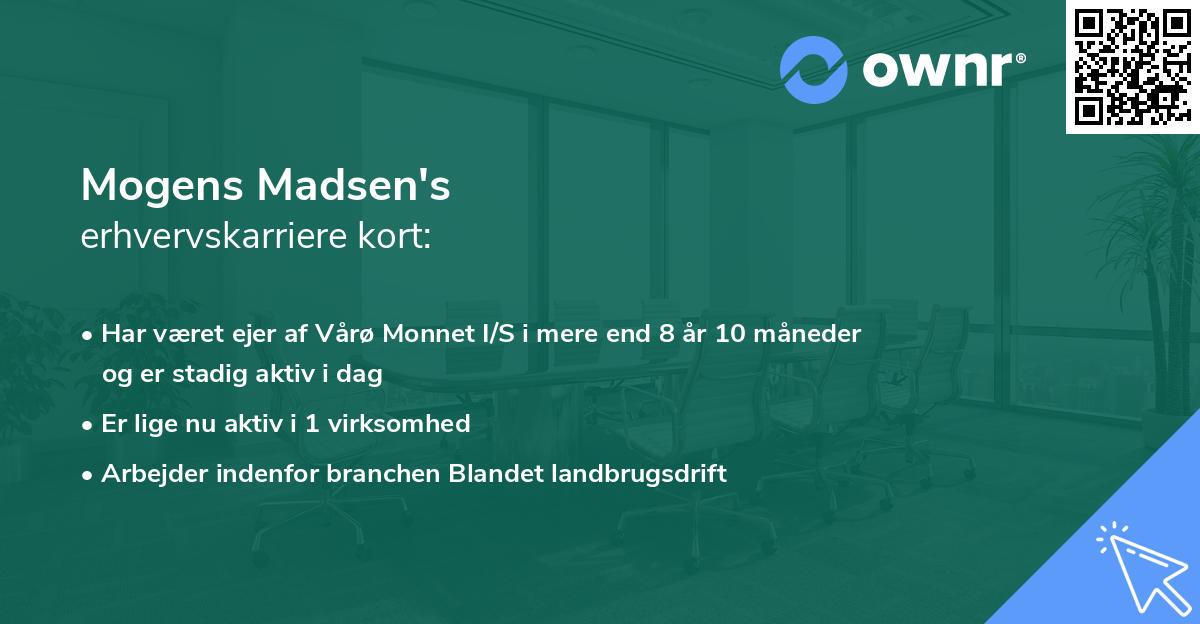 ownr®

Mogens Madsen's
erhvervskarriere kort:

• Har været ejer af Vårø Monnet I/S i mere end 8 år 10 måneder og er stadig aktiv i dag
• Er lige nu aktiv i 1 virksomhed
• Arbejder indenfor branchen Blandet landbrugsdrift